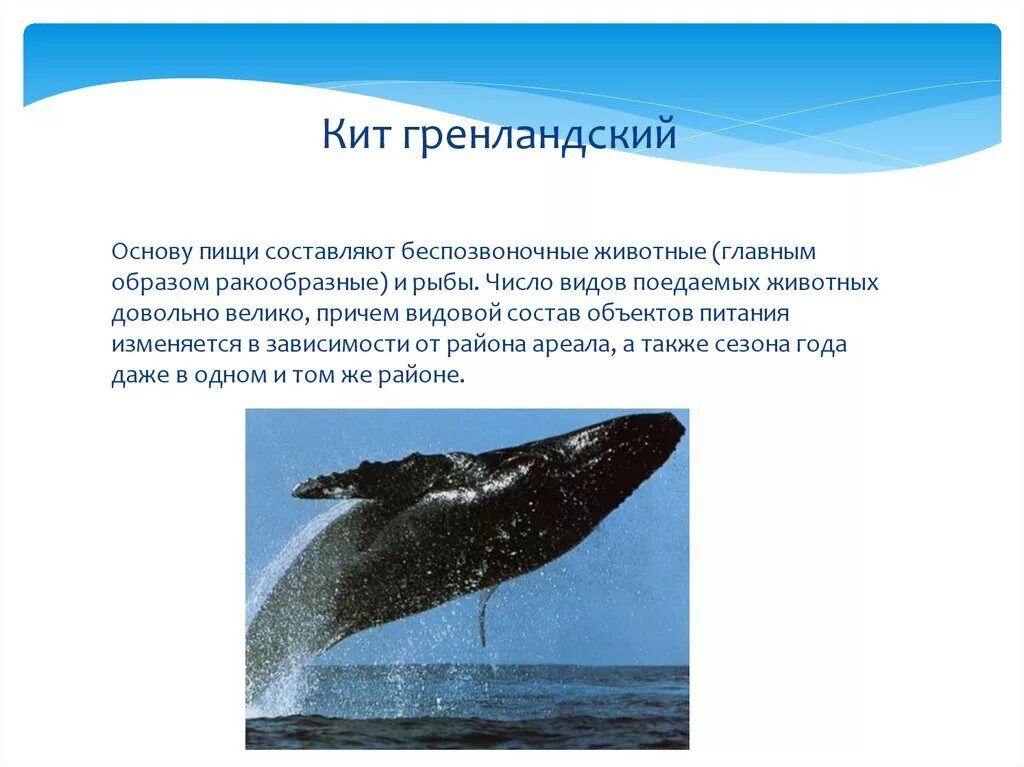 Кит гренландский

Основу пищи составляют беспозвоночные животные (главным образом ракообразные) и рыбы. Число видов поедаемых животных довольно велико, причем видовой состав объектов питания изменяется в зависимости от района ареала, а также сезона года даже в одном и том же районе.